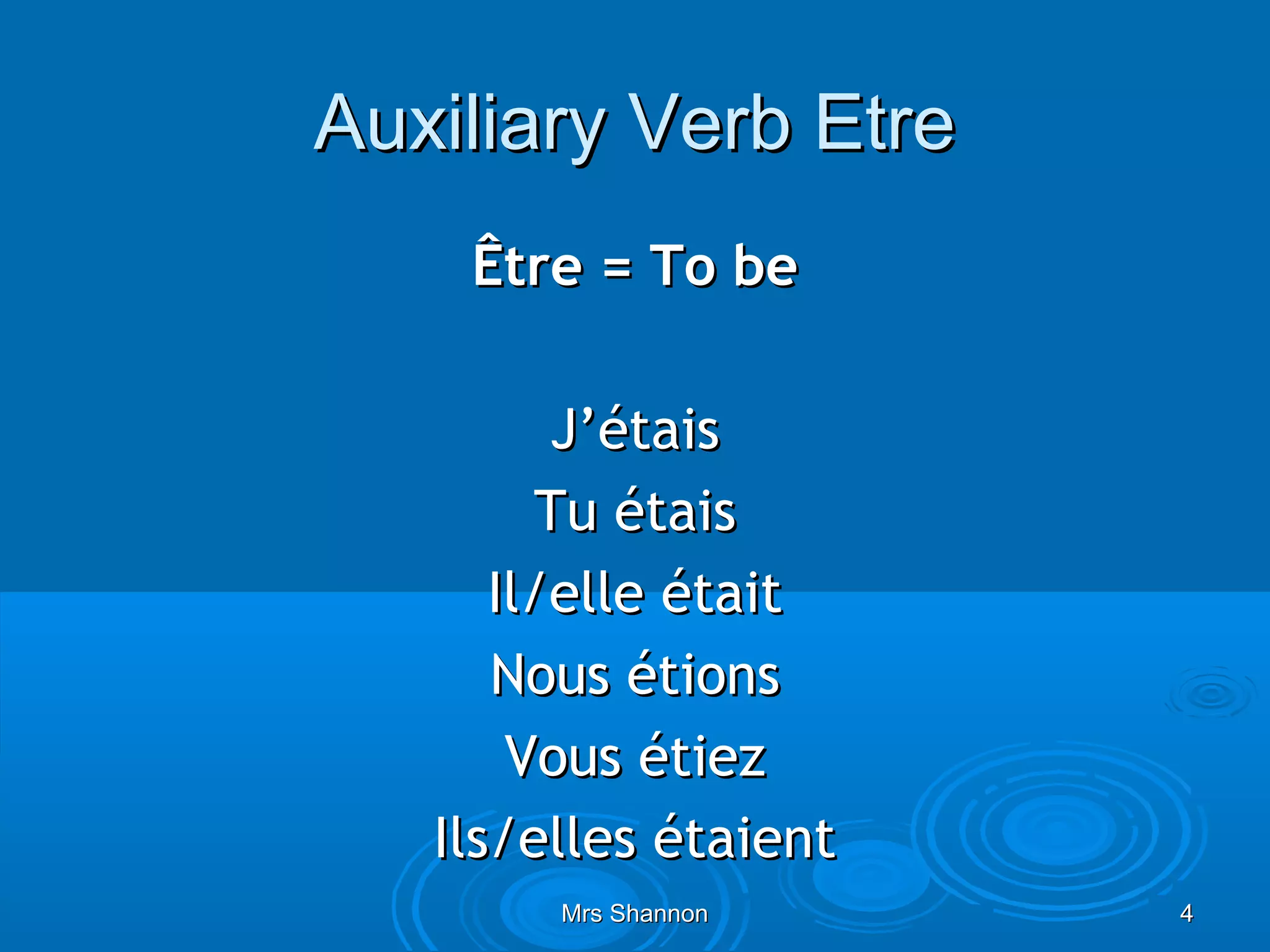 Auxiliary Verb Etre

Être = To be

J’étais
Tu étais
Il/elle était
Nous étions
Vous étiez
Ils/elles étaient

Mrs Shannon

4